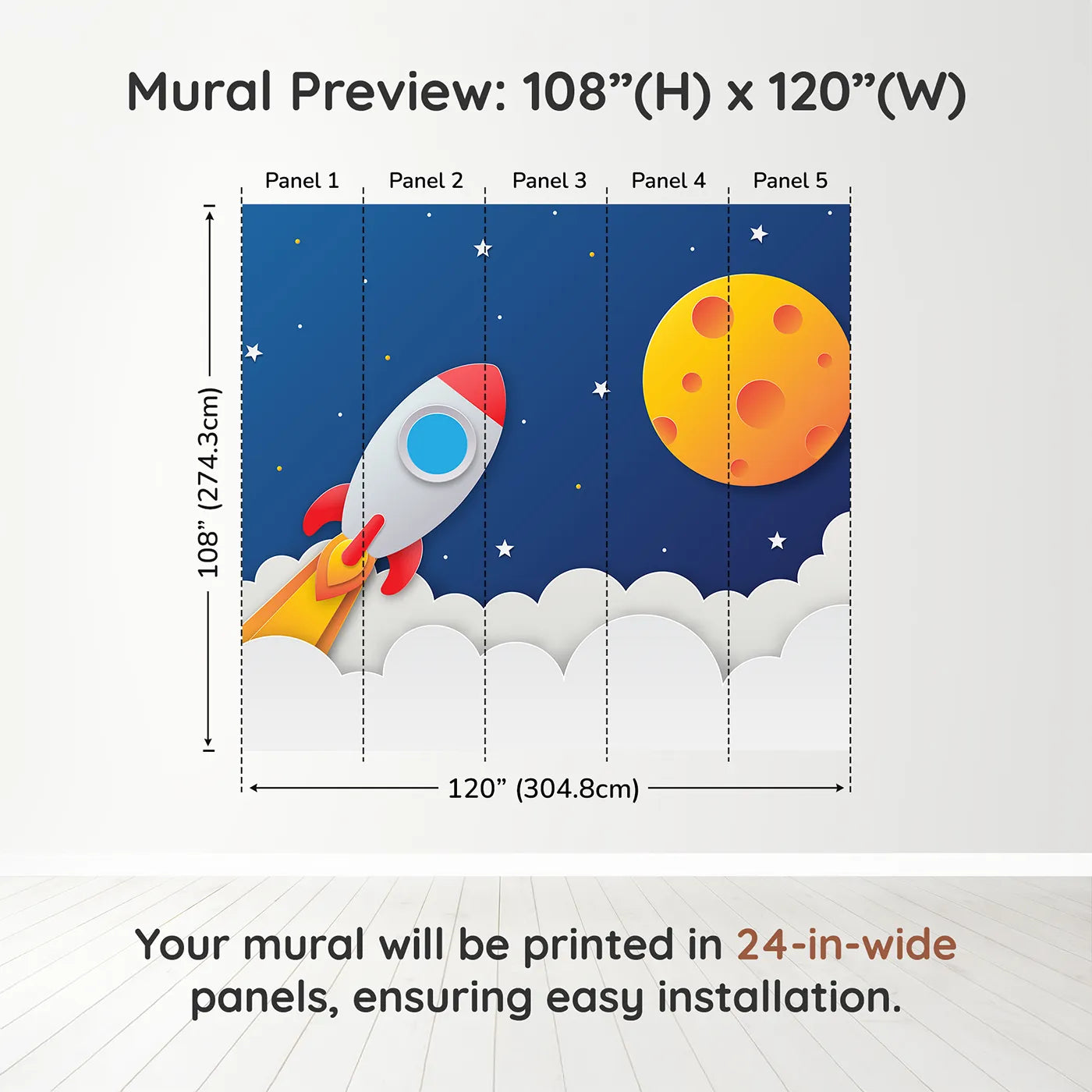 Mural Preview: 108”(H) x 120”(W)

Panel 1 Panel 2 Panel 3 Panel 4 Panel 5

108” (274.3cm)

120” (304.8cm)

Your mural will be printed in 24-in-wide panels, ensuring easy installation.